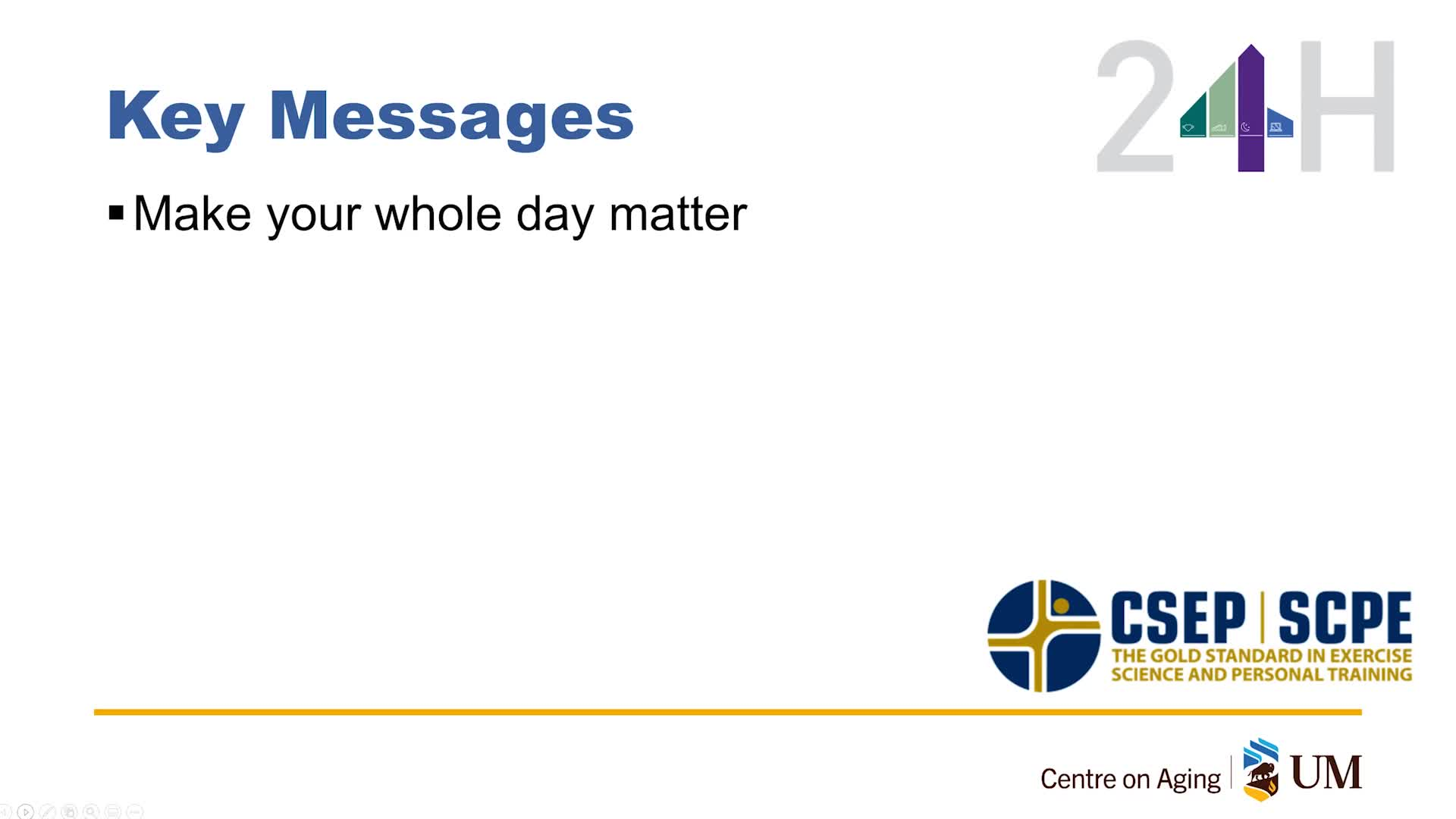 Key Messages

24H

▪ Make your whole day matter

CSEP | SCPE
THE GOLD STANDARD IN EXERCISE SCIENCE AND PERSONAL TRAINING

Centre on Aging | UM